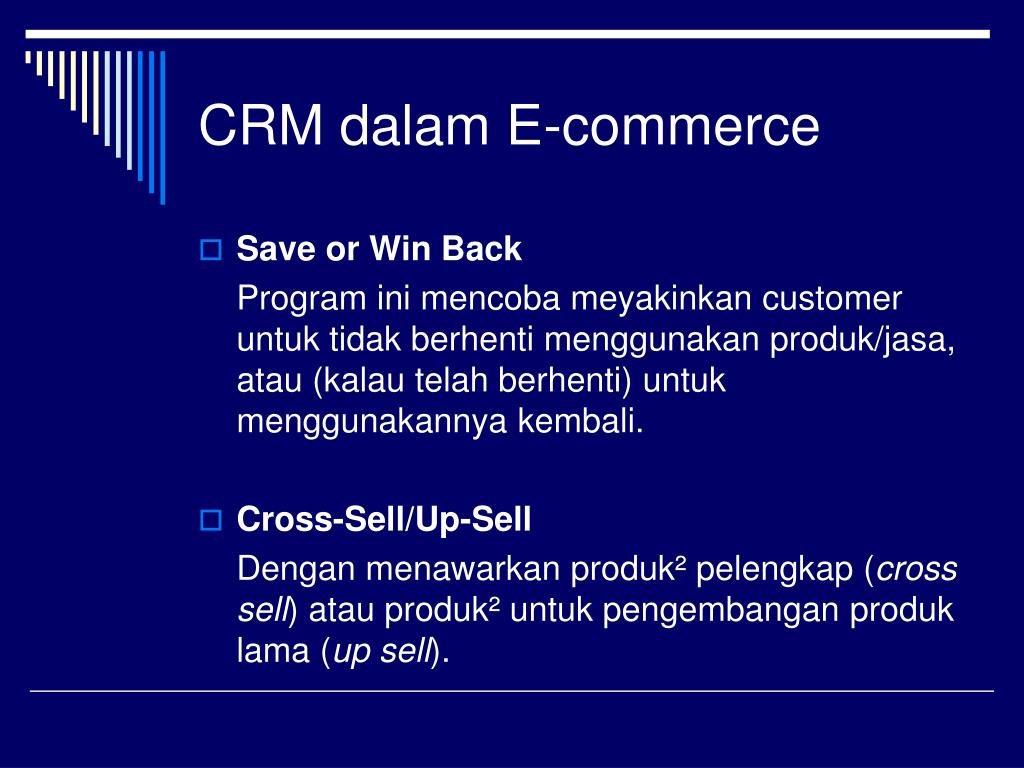 CRM dalam E-commerce

Save or Win Back

Program ini mencoba meyakinkan customer untuk tidak berhenti menggunakan produk/jasa, atau (kalau telah berhenti) untuk menggunakannya kembali.

Cross-Sell/Up-Sell

Dengan menawarkan produk² pelengkap (cross sell) atau produk² untuk pengembangan produk lama (up sell).